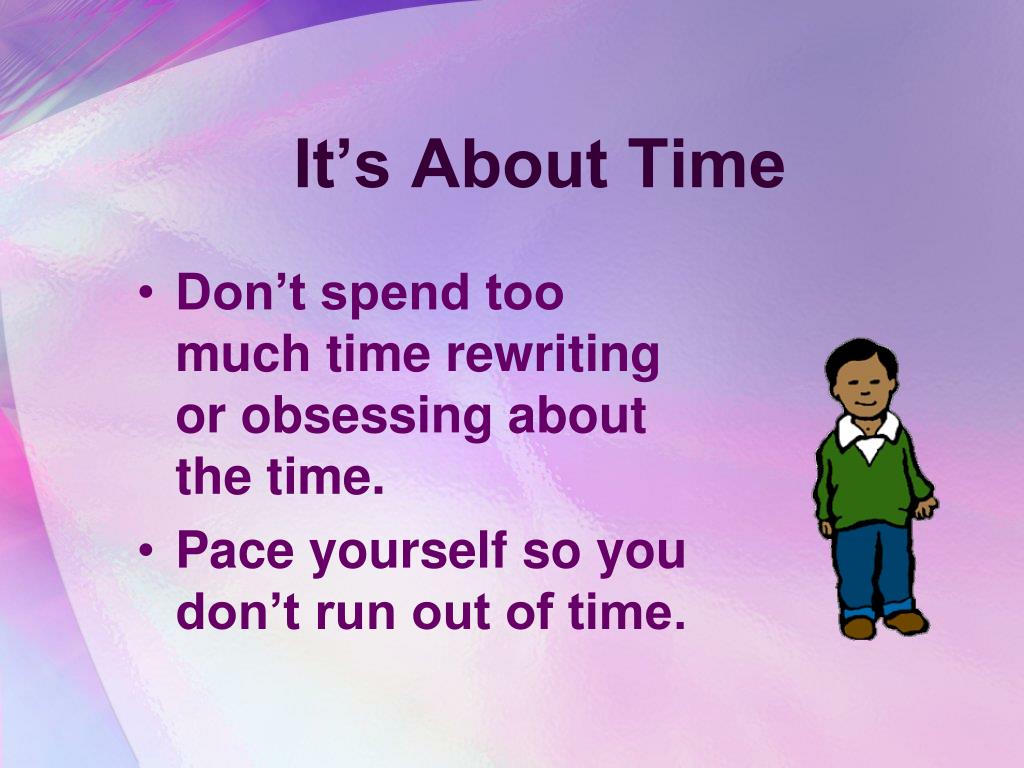 It’s About Time

• Don’t spend too much time rewriting or obsessing about the time.
• Pace yourself so you don’t run out of time.